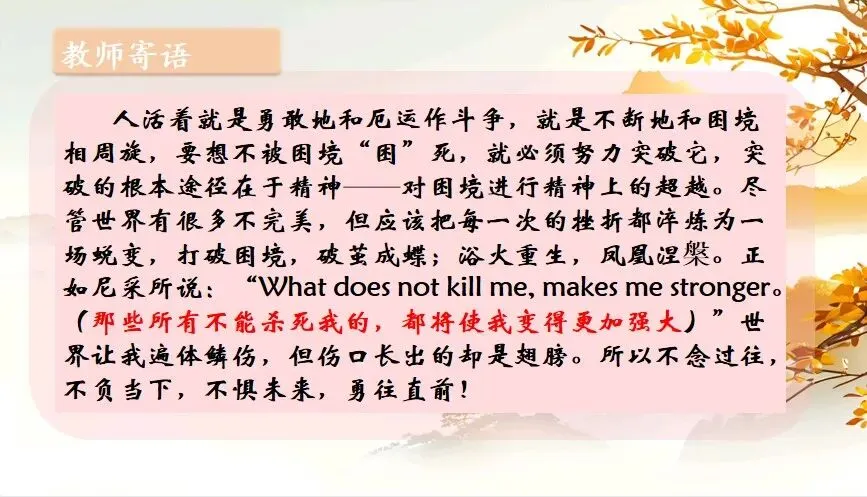 教师寄语

人活着就是勇敢地和厄运作斗争，就是不断地和困境相周旋，要想不被困境“困”死，就必须努力突破它，突破的根本途径在于精神——对困境进行精神上的超越。尽管世界有很多不完美，但应该把每一次的挫折都淬炼为一场蜕变，打破困境，破茧成蝶；浴火重生，凤凰涅槃。正如尼采所说：“What does not kill me, makes me stronger。（那些所有不能杀死我的，都将使我变得更加强大）”世界让我遍体鳞伤，但伤口长出的却是翅膀。所以不念过往，不负当下，不惧未来，勇往直前！